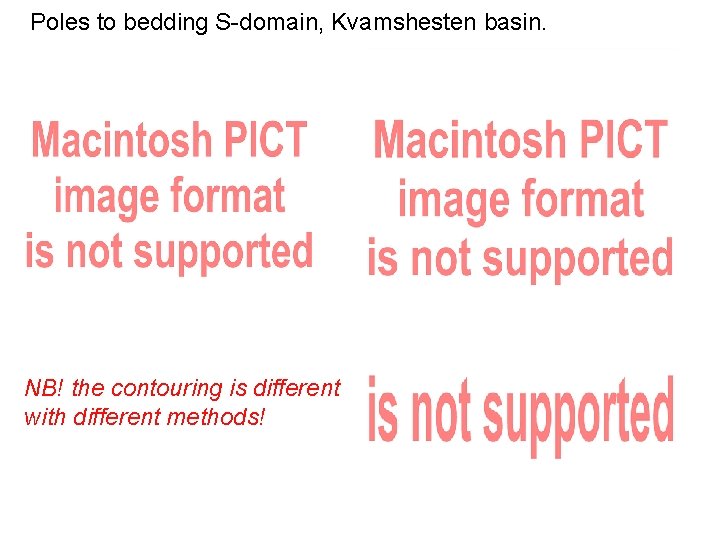 Poles to bedding S-domain, Kvamshesten basin.

Macintosh PICT image format is not supported

Macintosh PICT image format is not supported

NB! the contouring is different with different methods!

is not supported